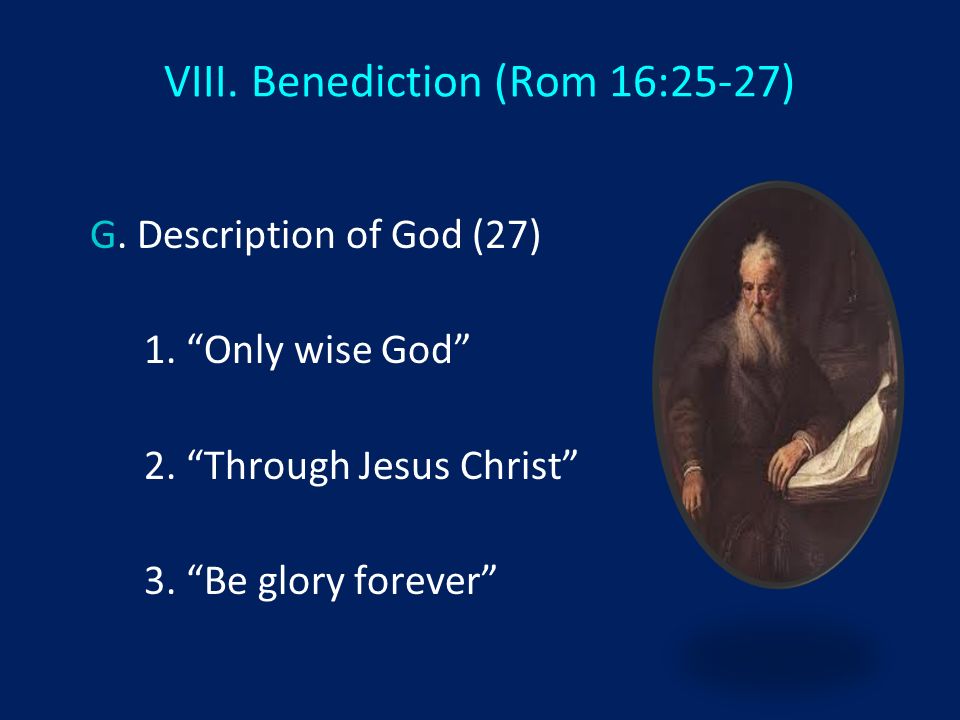 VIII. Benediction (Rom 16:25-27)

G. Description of God (27)

1. “Only wise God”

2. “Through Jesus Christ”

3. “Be glory forever”